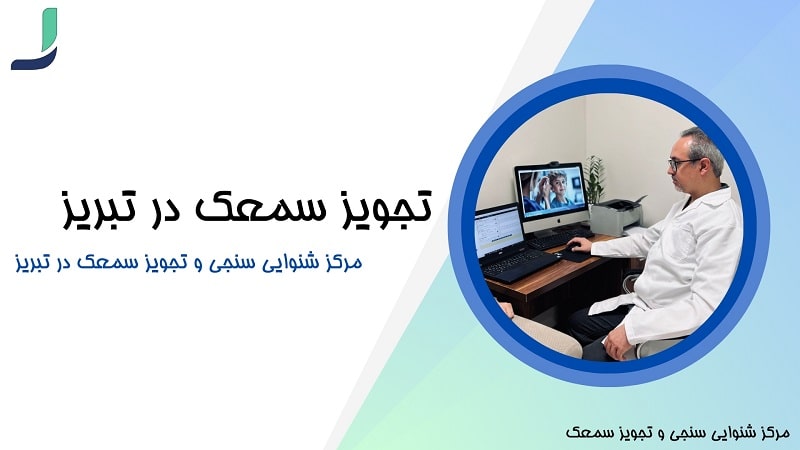 تجویز سمعک در تبریز

مرکز شنوایی سنجی و تجویز سمعک در تبریز

مرکز شنوایی سنجی و تجویز سمعک